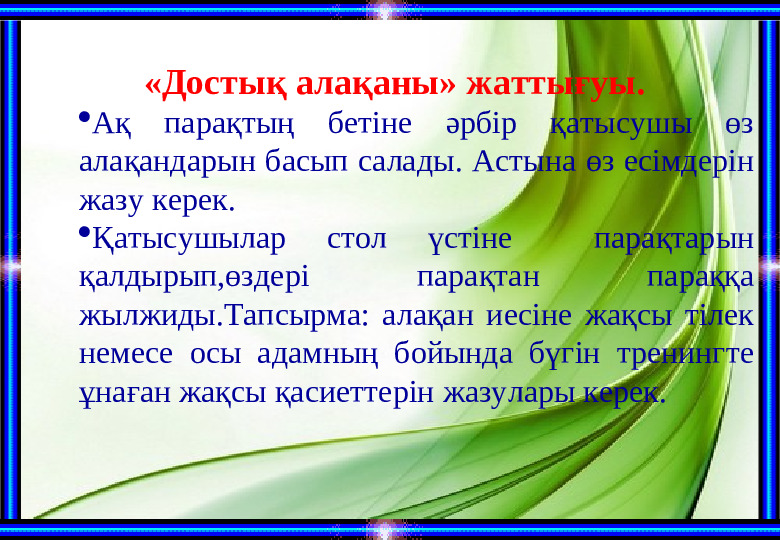 «Достық алақаны» жаттығуы.

•Ақ парақтың бетіне әрбір қатысушы өз алақандарын басып салады. Астына өз есімдерін жазу керек.

•Қатысушылар стол үстіне парақтарын қалдырып,өздері парақтан параққа жылжиды.Тапсырма: алақан иесіне жақсы тілек немесе осы адамның бойында бүгін тренингте ұнаған жақсы қасиеттерін жазулары керек.